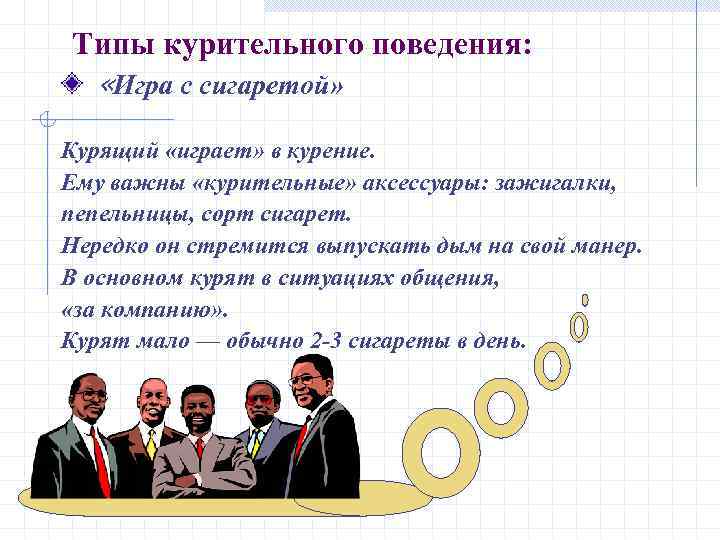 Типы курительного поведения:

«Игра с сигаретой»

Курящий «играет» в курение.
Ему важны «курительные» аксессуары: зажигалки, пепельницы, сорт сигарет.
Нередко он стремится выпускать дым на свой манер.
В основном курят в ситуациях общения, «за компанию».
Курят мало — обычно 2-3 сигареты в день.